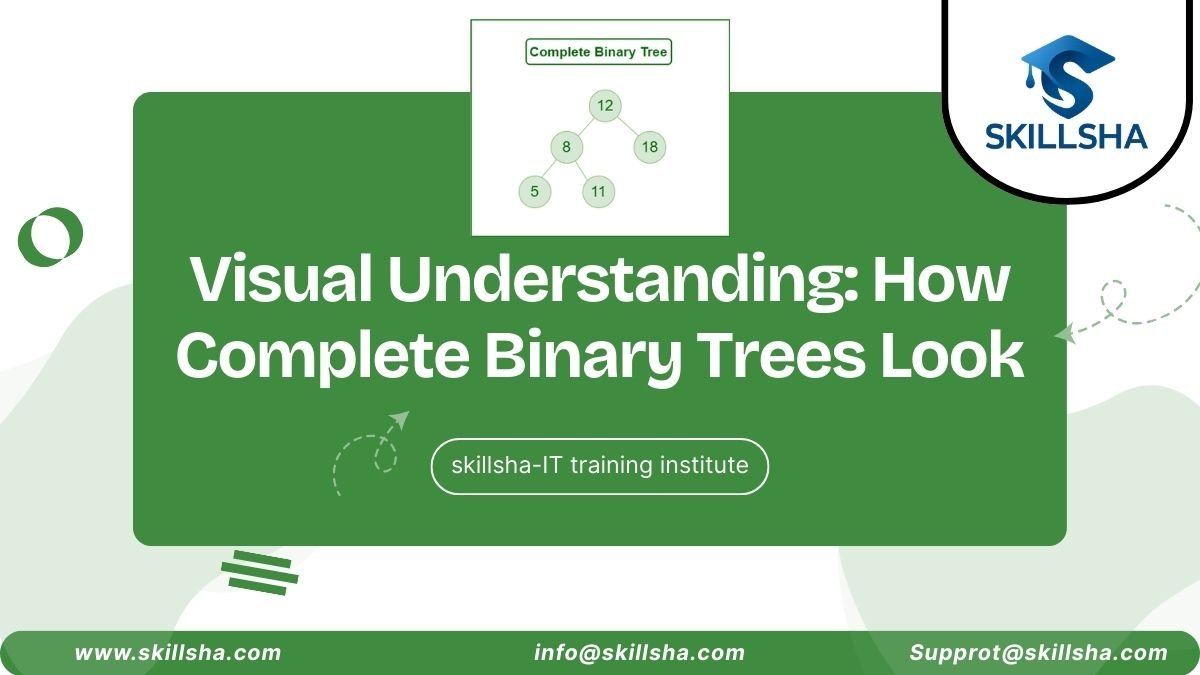 Complete Binary Tree

12

8

18

5

11

SKILLSHA

Visual Understanding: How Complete Binary Trees Look

skillsha-IT training institute

www.skillsha.com

info@skillsha.com

Supprot@skillsha.com